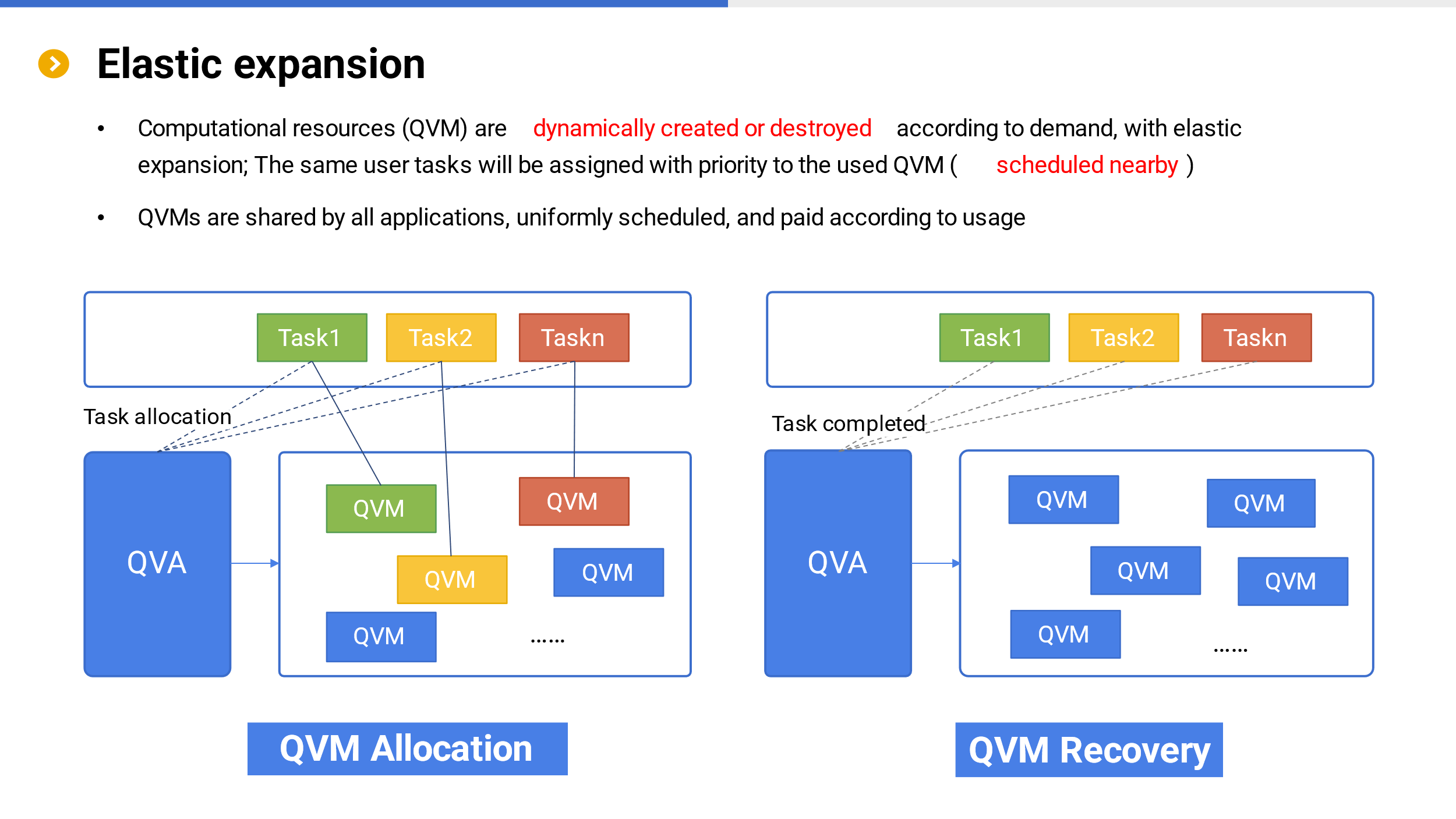 Elastic expansion

• Computational resources (QVM) are dynamically created or destroyed according to demand, with elastic expansion; The same user tasks will be assigned with priority to the used QVM ( scheduled nearby )

• QVMs are shared by all applications, uniformly scheduled, and paid according to usage

Task1 Task2 Taskn

Task allocation

QVA

QVM QVM QVM QVM QVM ......

QVM Allocation

Task1 Task2 Taskn

Task completed

QVA

QVM QVM QVM QVM QVM ......

QVM Recovery